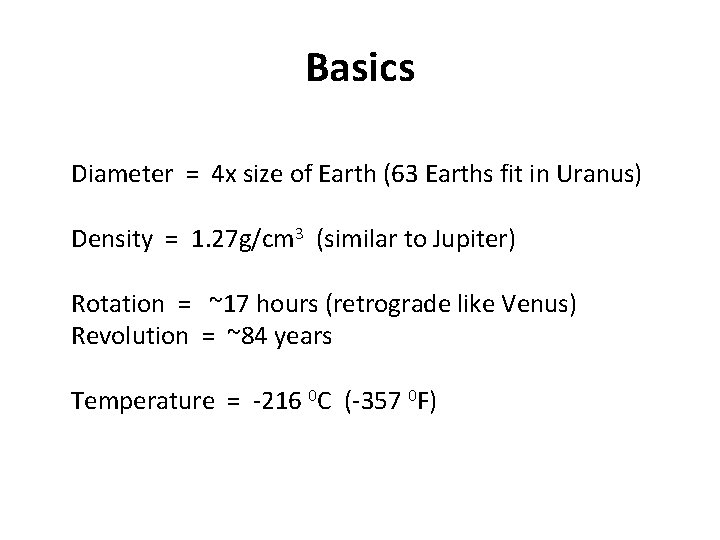 Basics

Diameter = 4x size of Earth (63 Earths fit in Uranus)

Density = 1.27g/cm$^3$ (similar to Jupiter)

Rotation = ~17 hours (retrograde like Venus)
Revolution = ~84 years

Temperature = -216 $^0$C (-357 $^0$F)